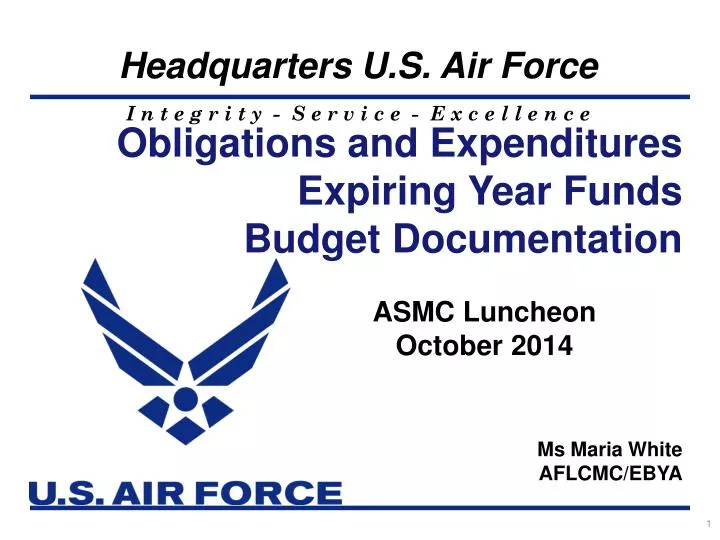 Headquarters U.S. Air Force

Integrity - Service - Excellence

Obligations and Expenditures
Expiring Year Funds
Budget Documentation

ASMC Luncheon
October 2014

Ms Maria White
AFLCMC/EBYA

U.S. AIR FORCE

1